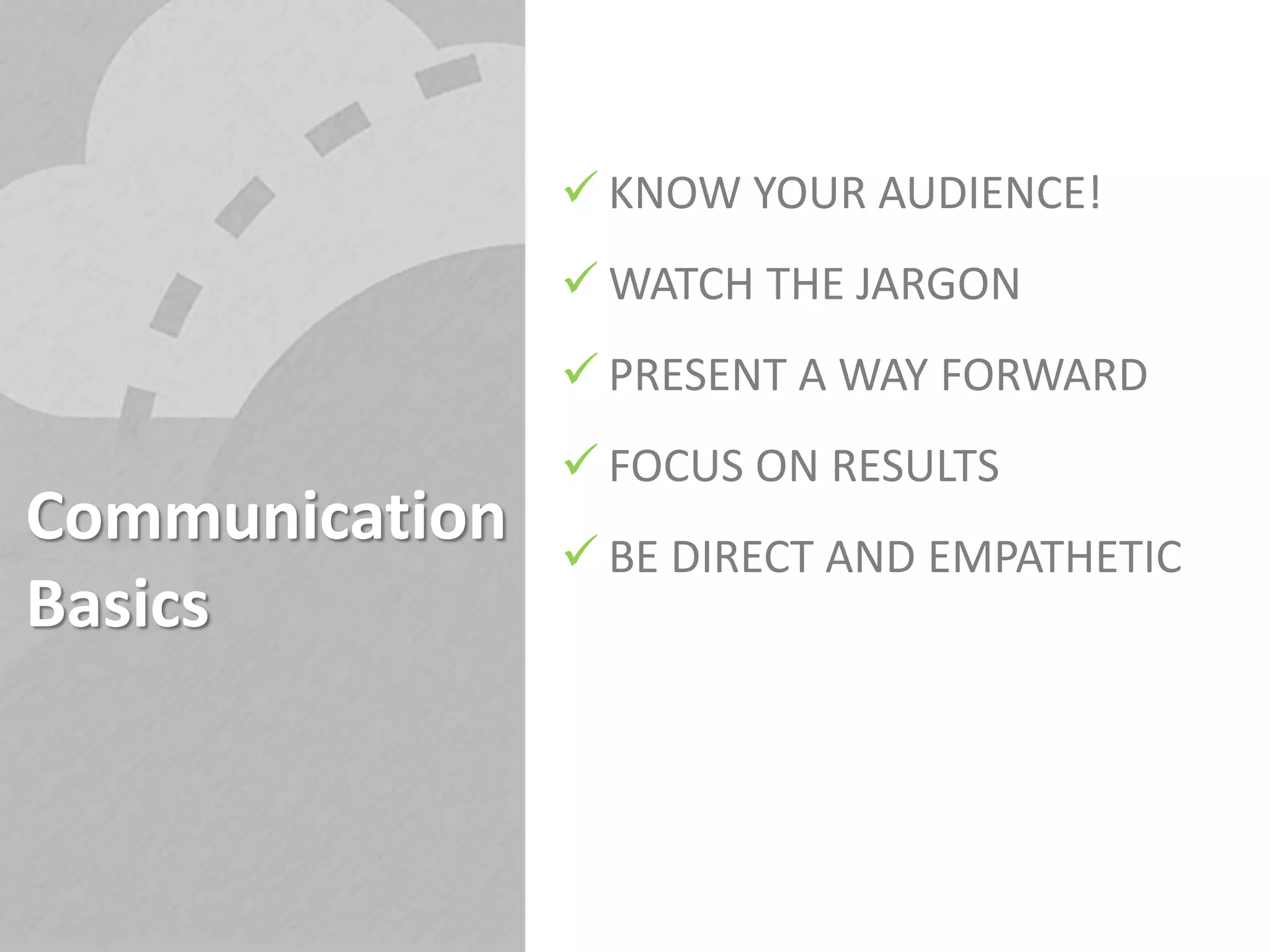 Communication Basics

✓ KNOW YOUR AUDIENCE!

✓ WATCH THE JARGON

✓ PRESENT A WAY FORWARD

✓ FOCUS ON RESULTS

✓ BE DIRECT AND EMPATHETIC